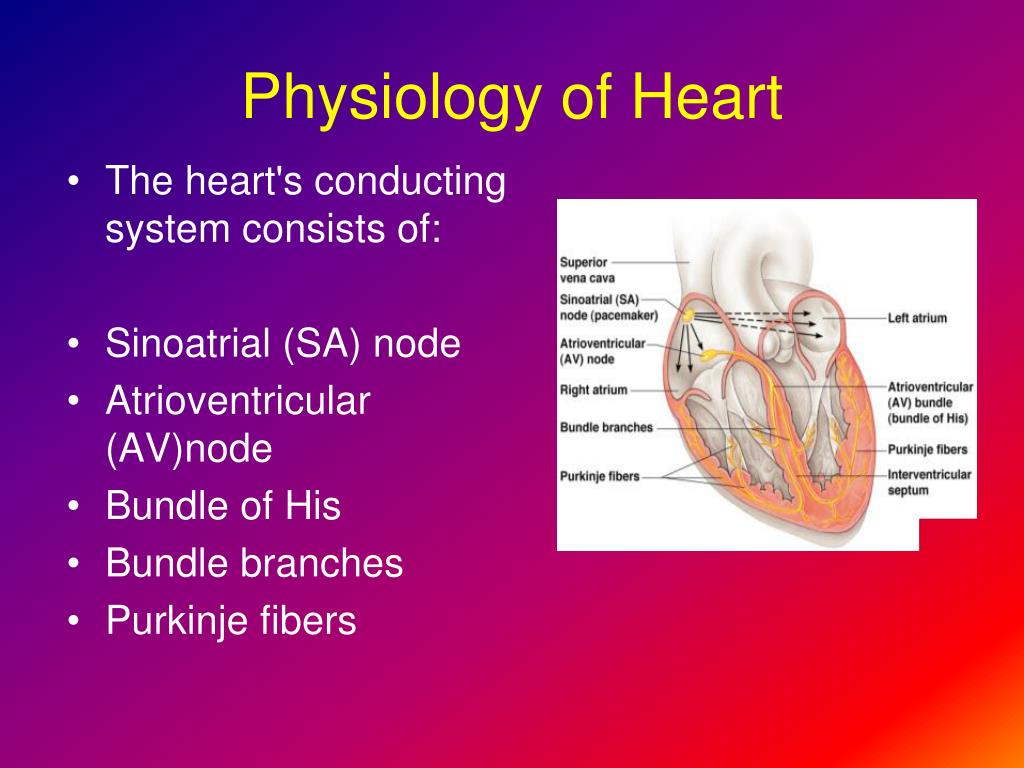 Physiology of Heart

• The heart's conducting system consists of:

• Sinoatrial (SA) node
• Atrioventricular (AV)node
• Bundle of His
• Bundle branches
• Purkinje fibers

Superior vena cava
Sinoatrial (SA) node (pacemaker)
Atrioventricular (AV) node
Right atrium
Bundle branches
Purkinje fibers
Left atrium
Atrioventricular (AV) bundle (bundle of His)
Purkinje fibers
Interventricular septum